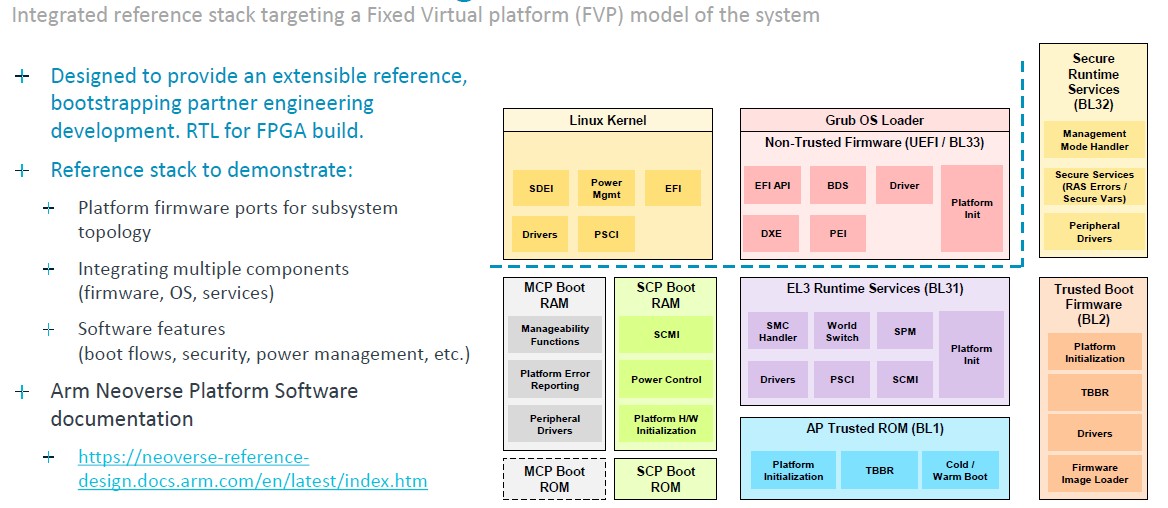 Integrated reference stack targeting a Fixed Virtual platform (FVP) model of the system

+ Designed to provide an extensible reference, bootstrapping partner engineering development. RTL for FPGA build.

+ Reference stack to demonstrate:

+ Platform firmware ports for subsystem topology

+ Integrating multiple components (firmware, OS, services)

+ Software features (boot flows, security, power management, etc.)

+ Arm Neoverse Platform Software documentation

+ https://neoverse-reference-design.docs.arm.com/en/latest/index.htm

Linux Kernel

SDEI

Power Mgmt

EFI

Drivers

PSCI

Grub OS Loader

Non-Trusted Firmware (UEFI / BL33)

EFI API

BDS

Driver

Platform Init

DXE

PEI

Secure Runtime Services (BL32)

Management Mode Handler

Secure Services (RAS Errors / Secure Vars)

Peripheral Drivers

MCP Boot RAM

Manageability Functions

Platform Error Reporting

Peripheral Drivers

MCP Boot ROM

SCP Boot RAM

SCMI

Power Control

Platform H/W Initialization

SCP Boot ROM

EL3 Runtime Services (BL31)

SMC Handler

World Switch

SPM

Platform Init

Drivers

PSCI

SCMI

AP Trusted ROM (BL1)

Platform Initialization

TBBR

Cold / Warm Boot

Trusted Boot Firmware (BL2)

Platform Initialization

TBBR

Drivers

Firmware Image Loader